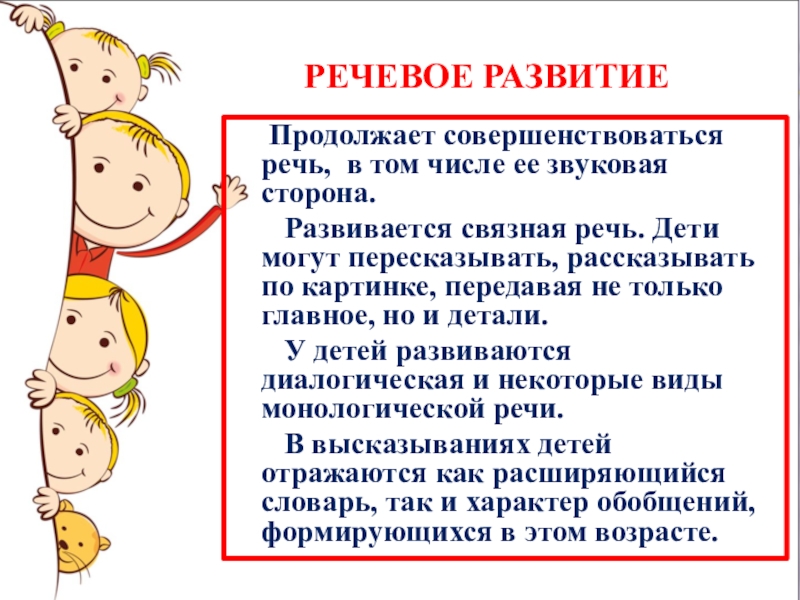 РЕЧЕВОЕ РАЗВИТИЕ

Продолжает совершенствоваться речь, в том числе ее звуковая сторона.

Развивается связная речь. Дети могут пересказывать, рассказывать по картинке, передавая не только главное, но и детали.

У детей развиваются диалогическая и некоторые виды монологической речи.

В высказываниях детей отражаются как расширяющийся словарь, так и характер обобщений, формирующихся в этом возрасте.